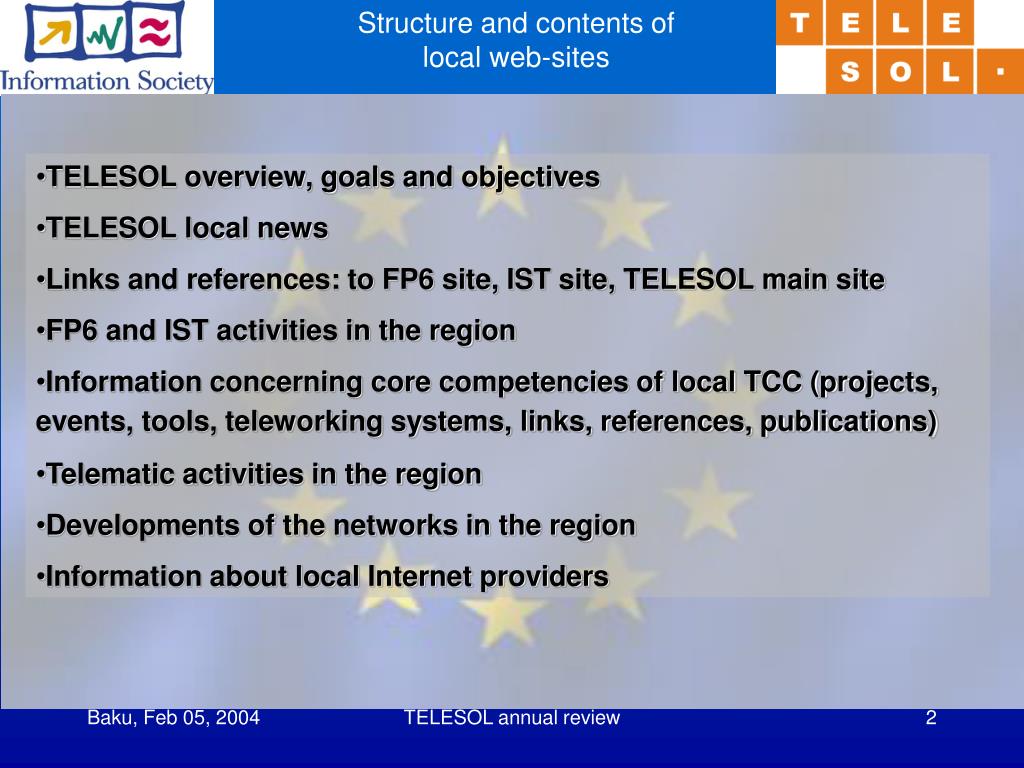 Information Society

Structure and contents of local web-sites

T E L E
S O L ·

•TELESOL overview, goals and objectives
•TELESOL local news
•Links and references: to FP6 site, IST site, TELESOL main site
•FP6 and IST activities in the region
•Information concerning core competencies of local TCC (projects, events, tools, teleworking systems, links, references, publications)
•Telematic activities in the region
•Developments of the networks in the region
•Information about local Internet providers

Baku, Feb 05, 2004
TELESOL annual review
2